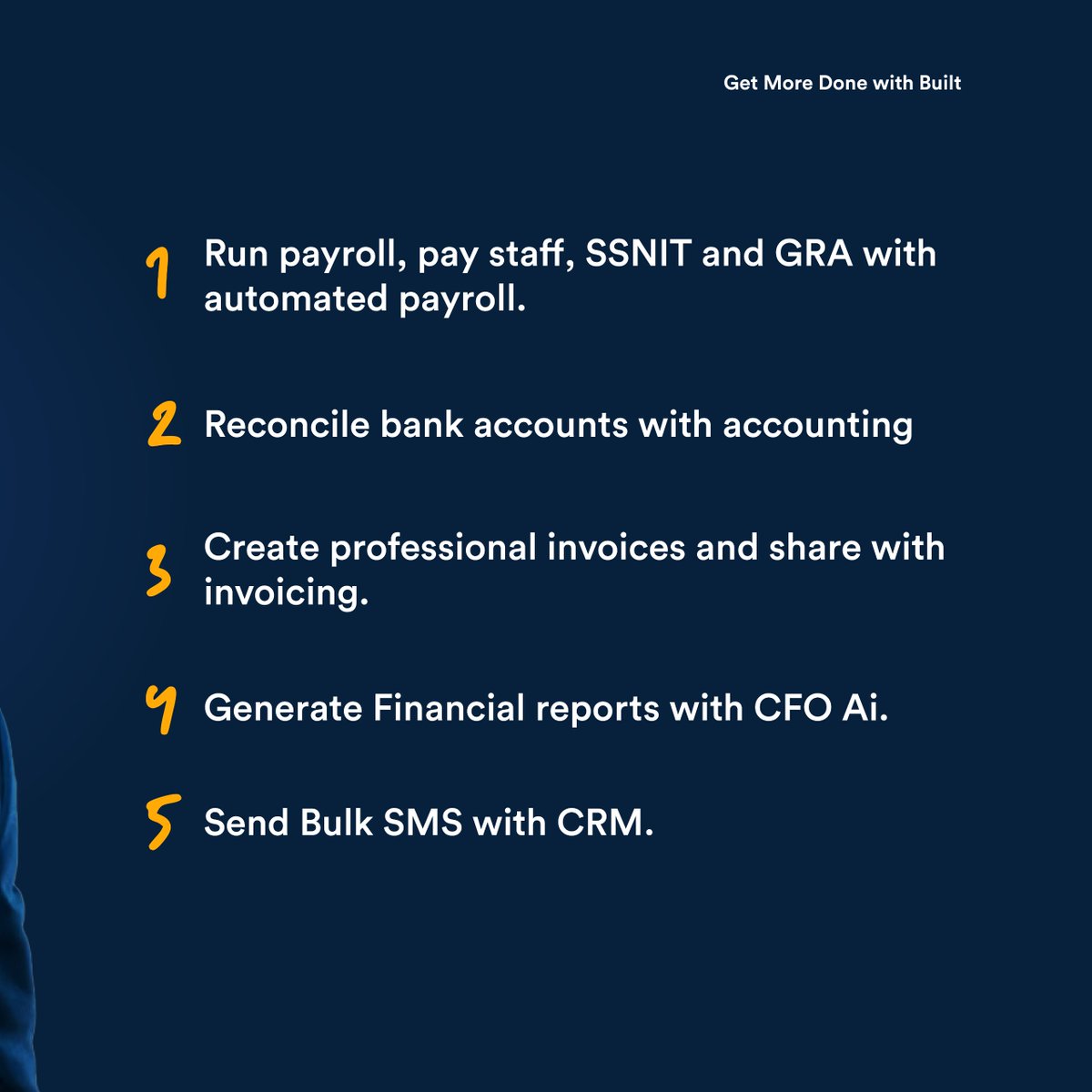 Get More Done with Built

1 Run payroll, pay staff, SSNIT and GRA with automated payroll.

2 Reconcile bank accounts with accounting

3 Create professional invoices and share with invoicing.

4 Generate Financial reports with CFO Ai.

5 Send Bulk SMS with CRM.